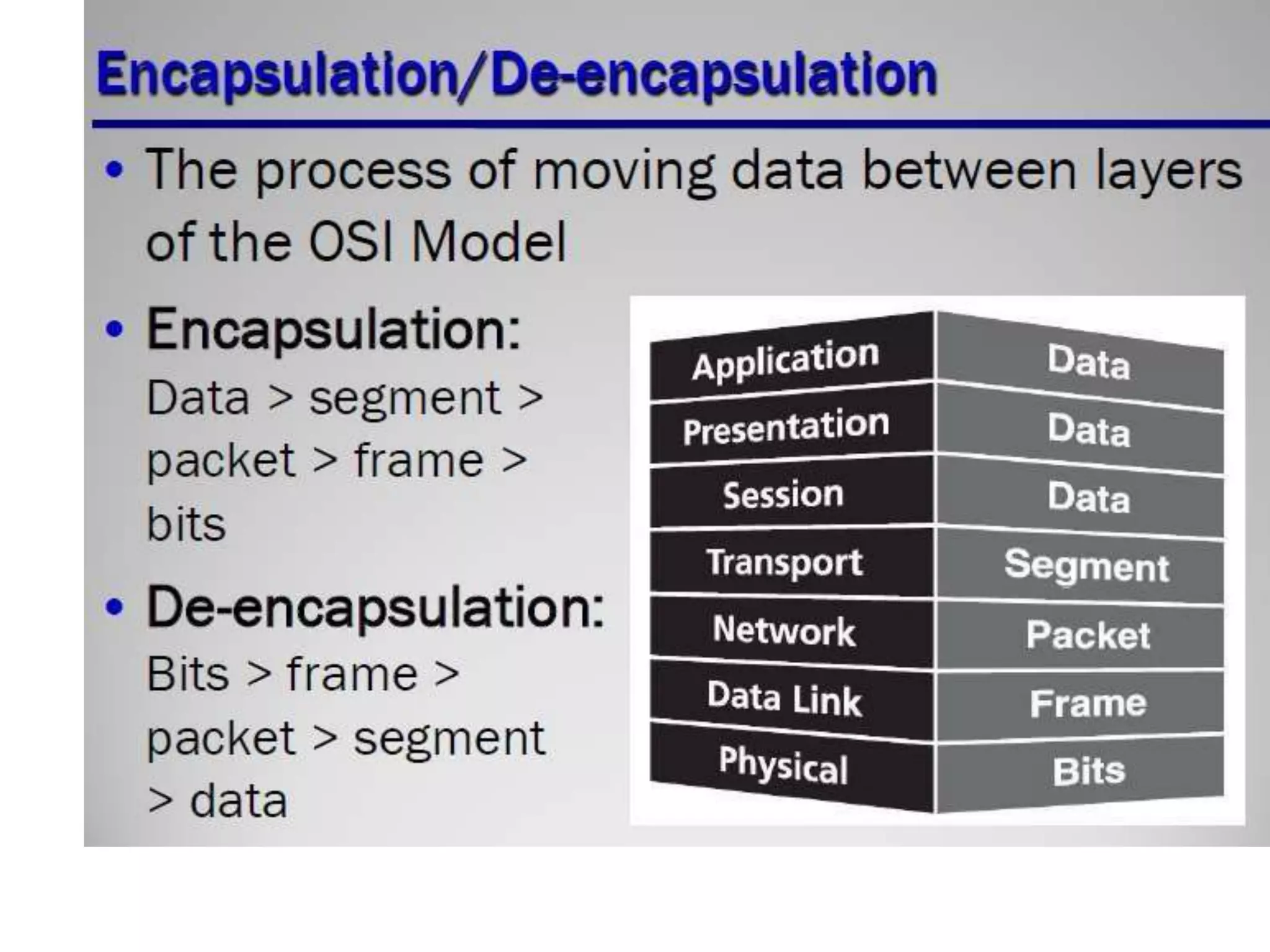 Encapsulation/De-encapsulation

• The process of moving data between layers of the OSI Model

• Encapsulation: Data > segment > packet > frame > bits

• De-encapsulation: Bits > frame > packet > segment > data

| Application | Data |
|---|---|
| Presentation | Data |
| Session | Data |
| Transport | Segment |
| Network | Packet |
| Data Link | Frame |
| Physical | Bits |